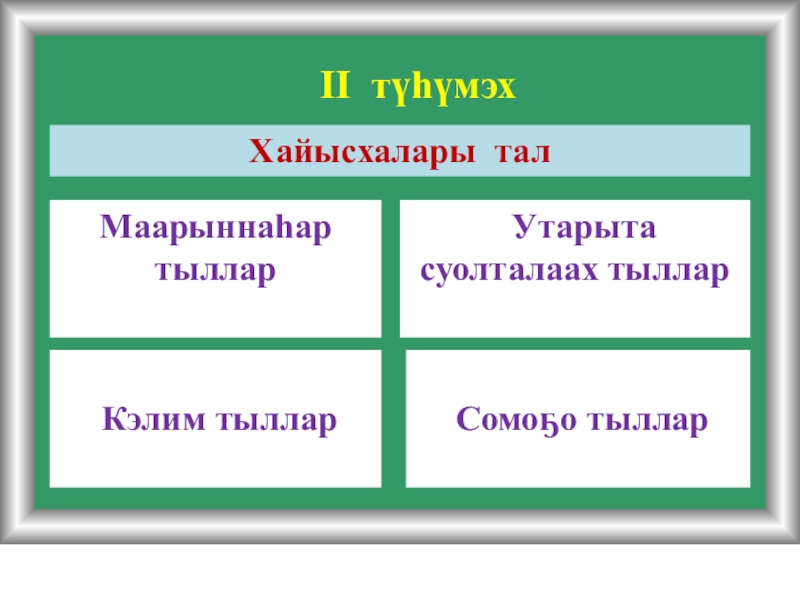 II түһүмэх

Хайысхалары тал

Маарыннаһар тыллар

Утарыта суолталаах тыллар

Кэлим тыллар

Сомоҕо тыллар